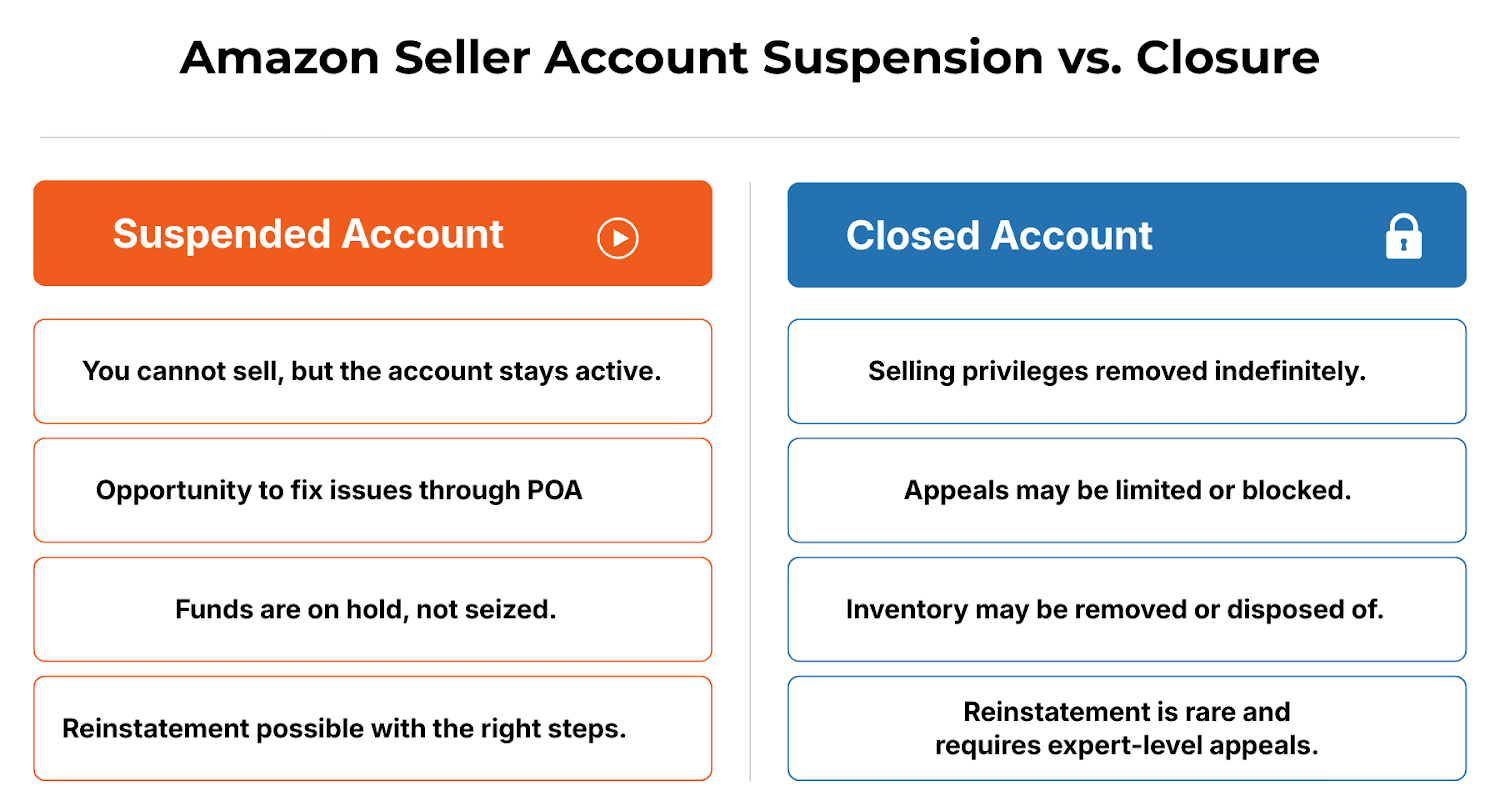 Amazon Seller Account Suspension vs. Closure

Suspended Account

You cannot sell, but the account stays active.

Opportunity to fix issues through POA

Funds are on hold, not seized.

Reinstatement possible with the right steps.

Closed Account

Selling privileges removed indefinitely.

Appeals may be limited or blocked.

Inventory may be removed or disposed of.

Reinstatement is rare and requires expert-level appeals.